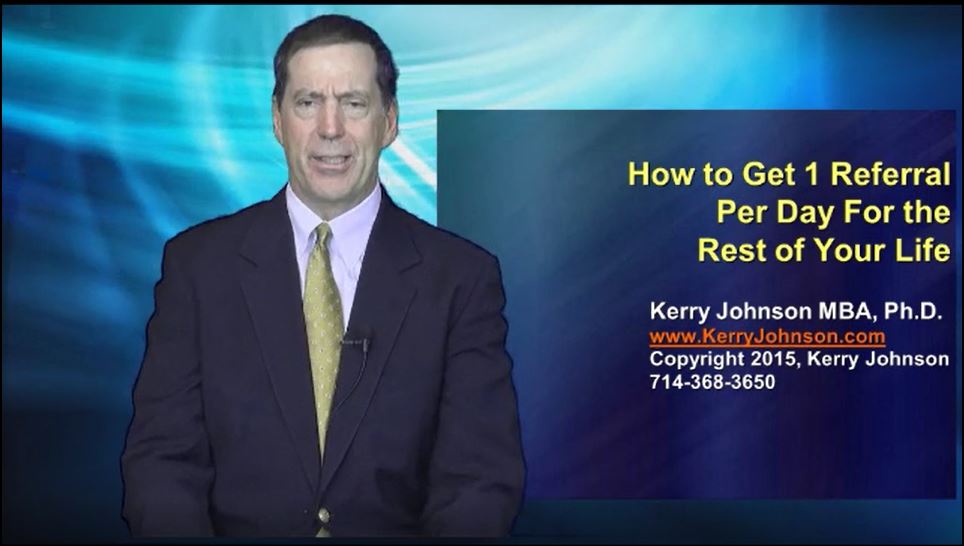 How to Get 1 Referral Per Day For the Rest of Your Life

Kerry Johnson MBA, Ph.D.
www.KerryJohnson.com
Copyright 2015, Kerry Johnson
714-368-3650